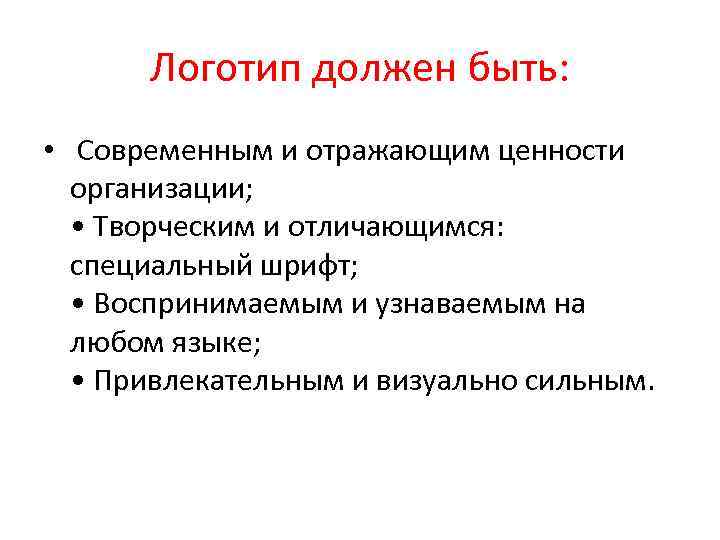 Логотип должен быть:

• Современным и отражающим ценности организации;
• Творческим и отличающимся: специальный шрифт;
• Воспринимаемым и узнаваемым на любом языке;
• Привлекательным и визуально сильным.